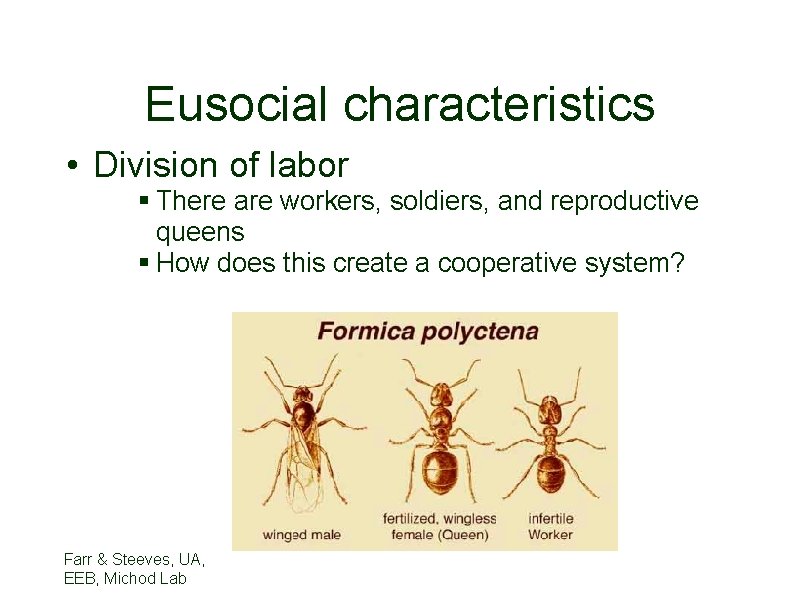 Eusocial characteristics

• Division of labor

▪ There are workers, soldiers, and reproductive queens

▪ How does this create a cooperative system?

Formica polyctena

winged male

fertilized, wingless female (Queen)

infertile Worker

Farr & Steeves, UA, EEB, Michod Lab